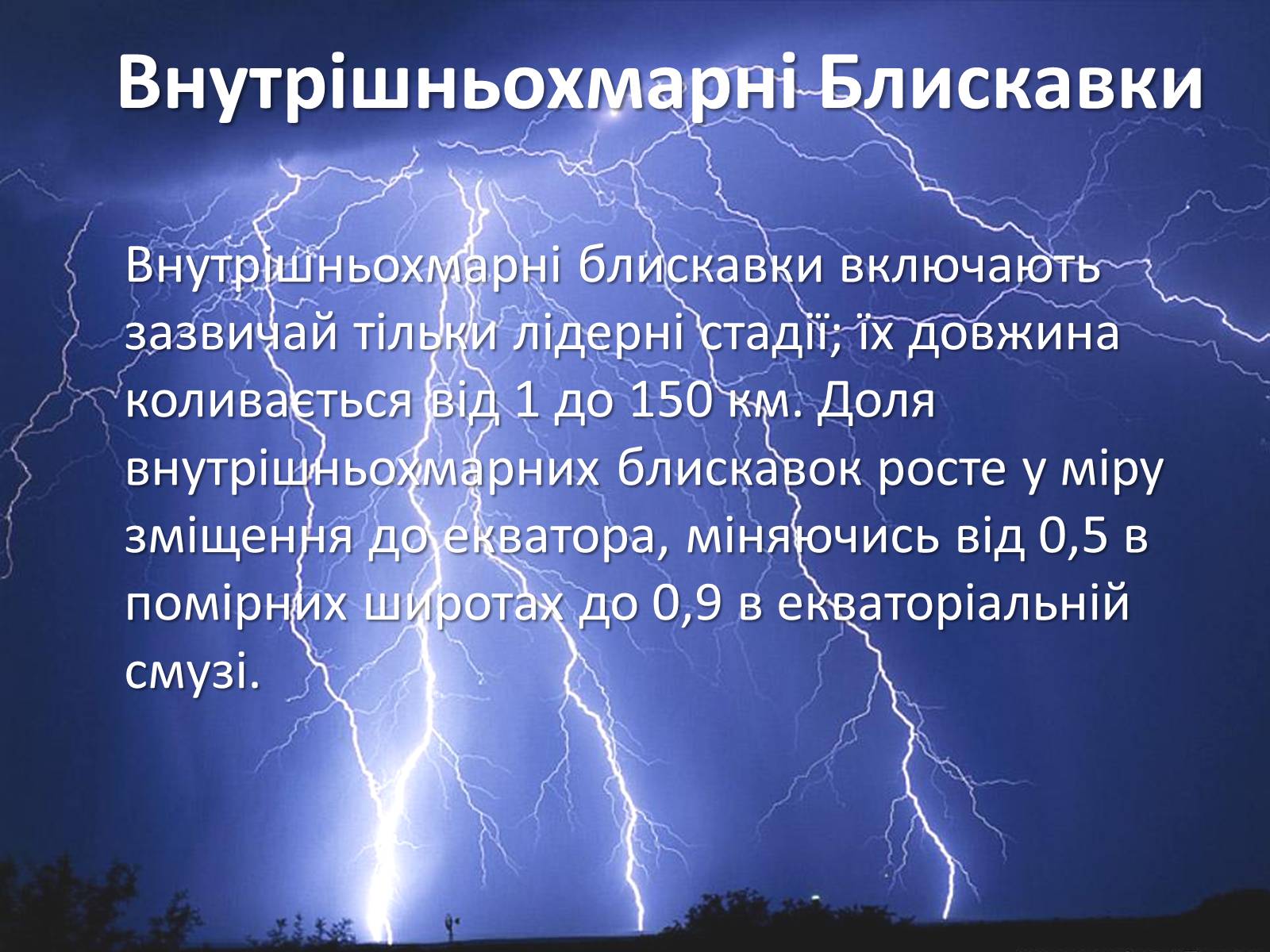 Внутрішньохмарні Блискавки

Внутрішньохмарні блискавки включають зазвичай тільки лідерні стадії; їх довжина коливається від 1 до 150 км. Доля внутрішньохмарних блискавок росте у міру зміщення до екватора, міняючись від 0,5 в помірних широтах до 0,9 в екваторіальній смузі.